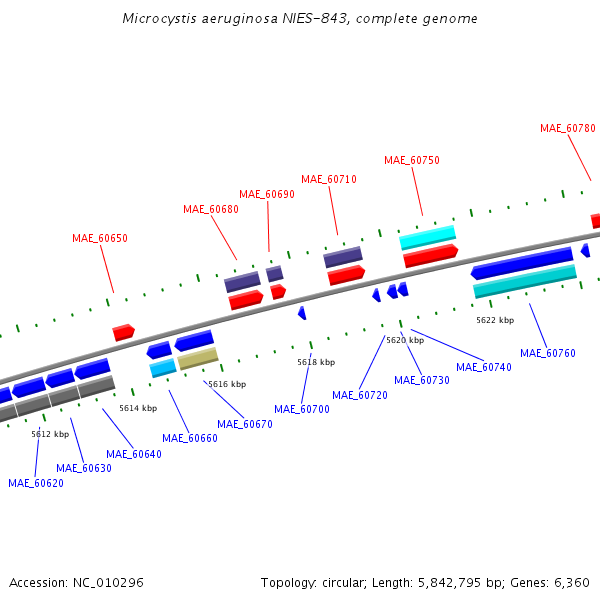 Microcystis aeruginosa NIES-843, complete genome

MAE_60780
MAE_60750
MAE_60710
MAE_60690
MAE_60680
MAE_60650

5622 kbp
5620 kbp
5618 kbp
5616 kbp
5614 kbp
5612 kbp

MAE_60760
MAE_60740
MAE_60730
MAE_60720
MAE_60700
MAE_60670
MAE_60660
MAE_60640
MAE_60630
MAE_60620

Accession: NC_010296

Topology: circular; Length: 5,842,795 bp; Genes: 6,360